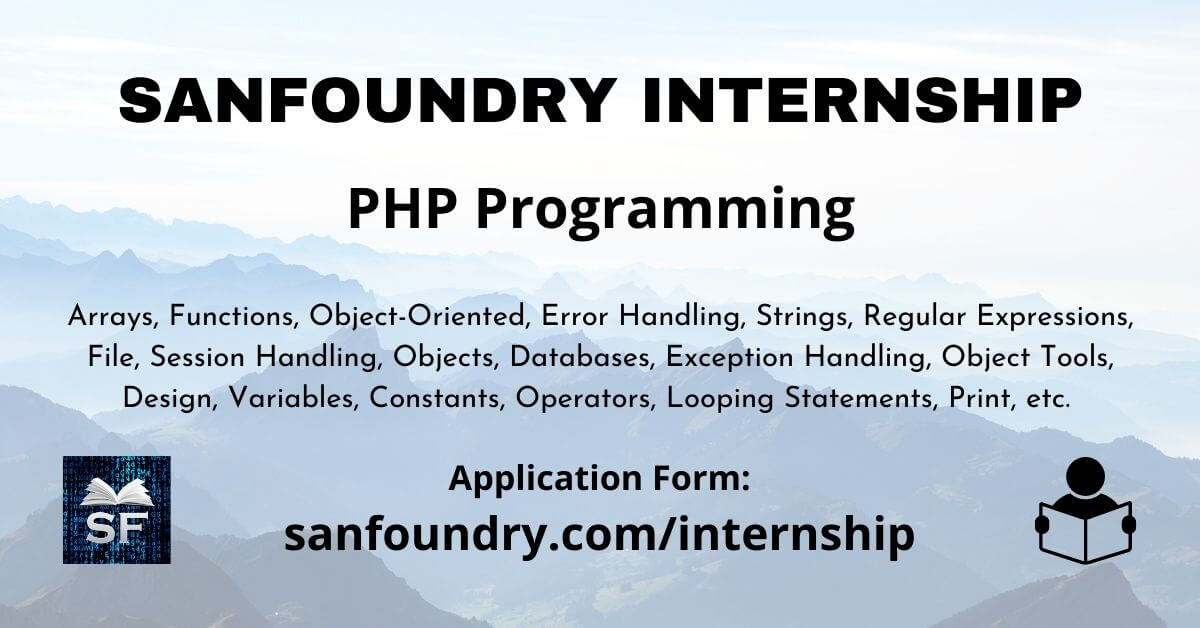 SANFOUNDRY INTERNSHIP

PHP Programming

Arrays, Functions, Object-Oriented, Error Handling, Strings, Regular Expressions, File, Session Handling, Objects, Databases, Exception Handling, Object Tools, Design, Variables, Constants, Operators, Looping Statements, Print, etc.

SF

Application Form:
sanfoundry.com/internship